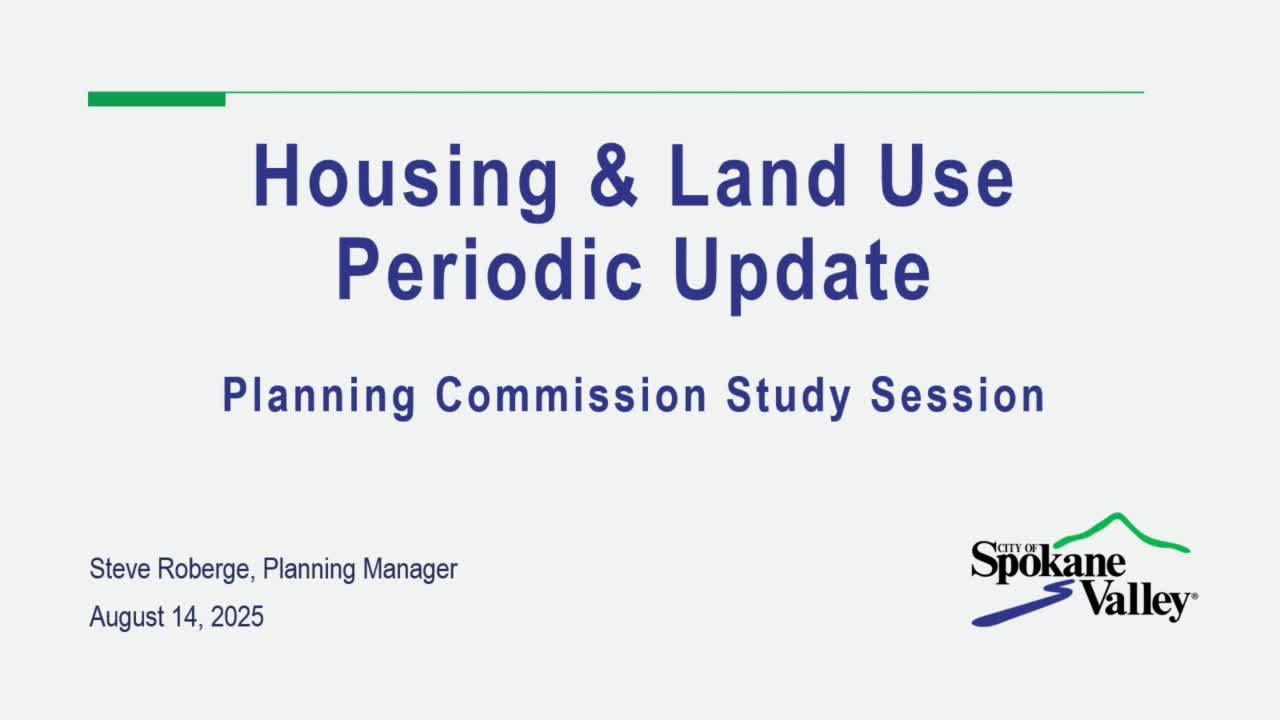 Housing & Land Use Periodic Update

Planning Commission Study Session

Steve Roberge, Planning Manager
August 14, 2025

CITY OF Spokane Valley®